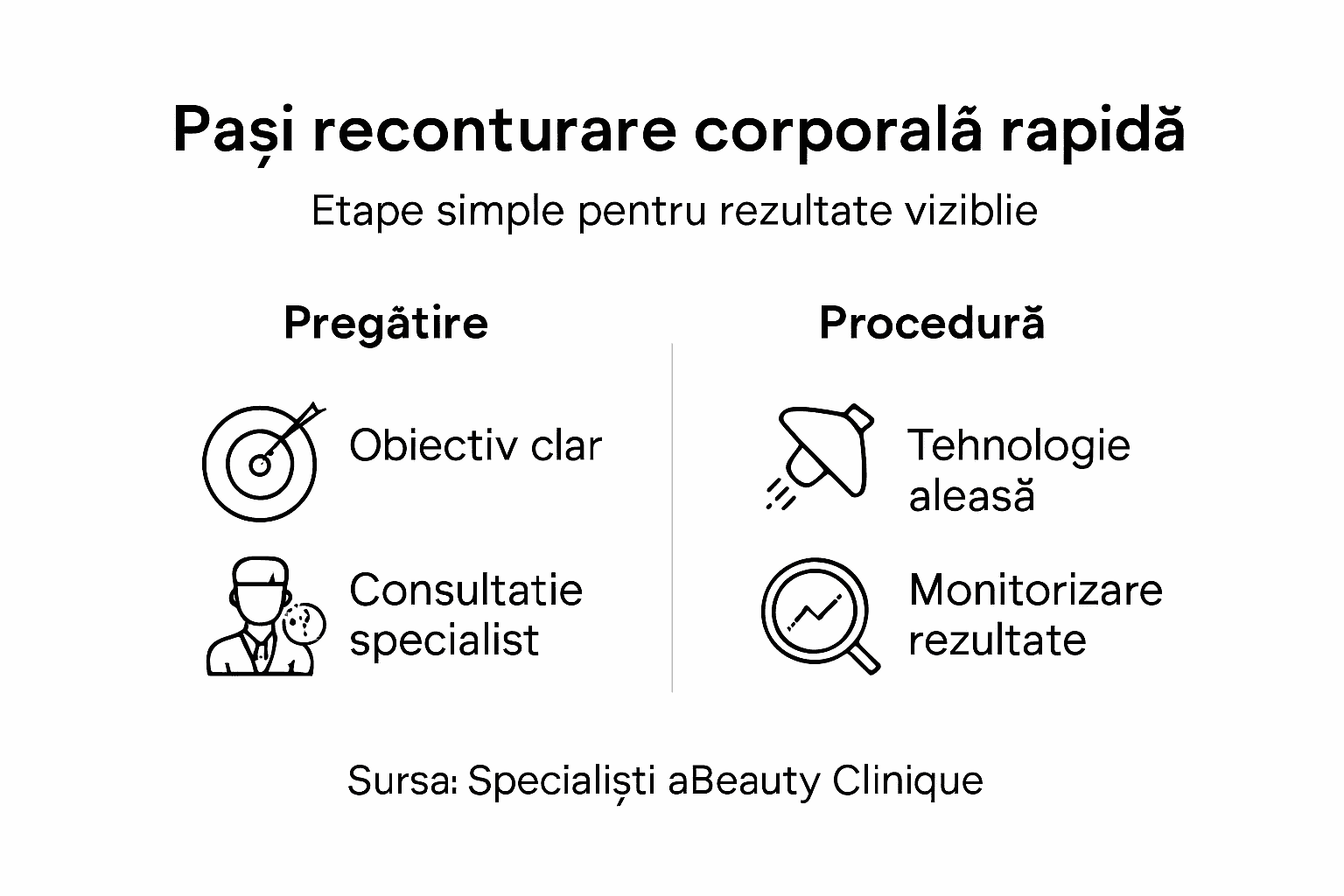 Pași reconturare corporală rapidă

Etape simple pentru rezultate viziblie

Pregătire

Obiectiv clar

Consultatie specialist

Procedură

Tehnologie aleasă

Monitorizare rezultate

Sursa: Specialiști aBeauty Clinique